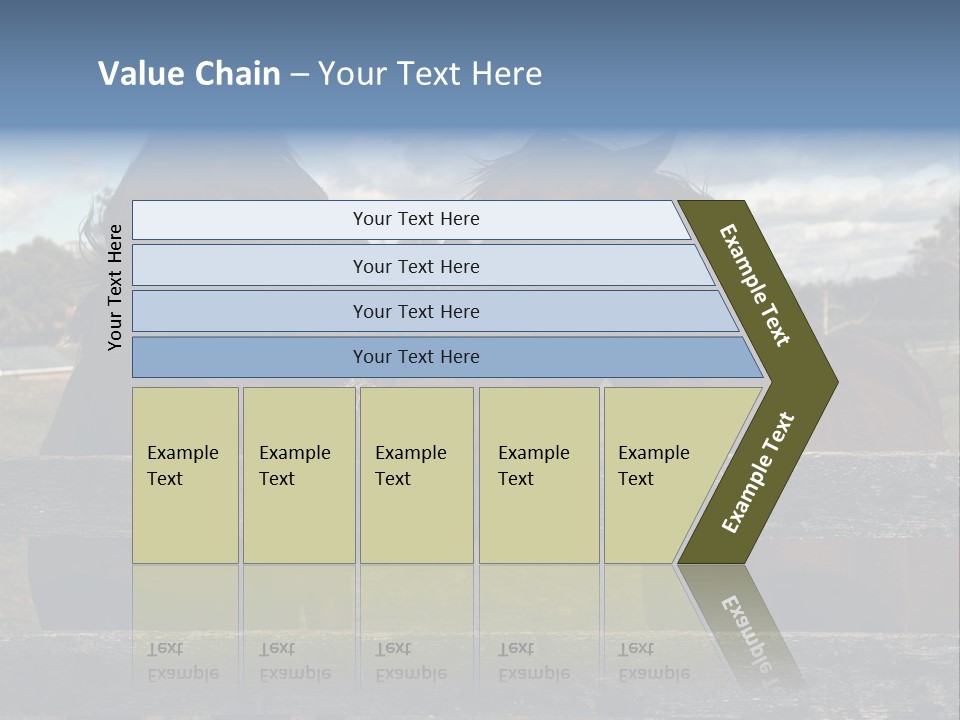 Value Chain – Your Text Here

Your Text Here

Your Text Here

Your Text Here

Your Text Here

Your Text Here

Example Text

Example Text

Example Text

Example Text

Example Text

Example Text

Example Text